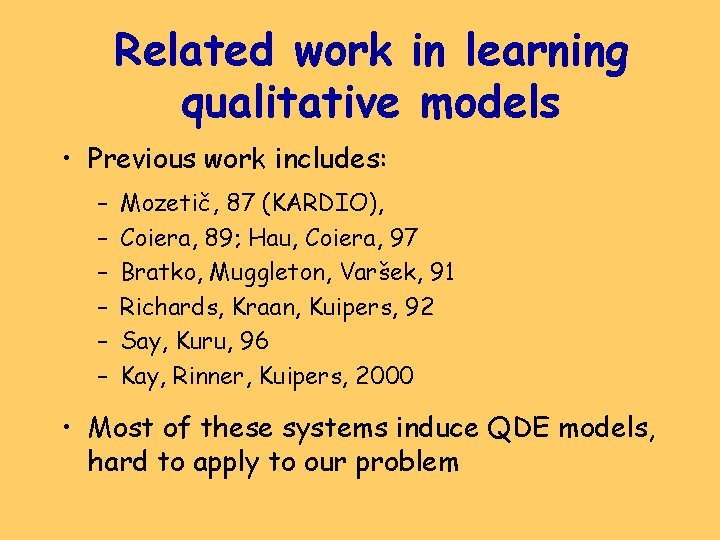 Related work in learning qualitative models

• Previous work includes:

- Mozetič, 87 (KARDIO),
- Coiera, 89; Hau, Coiera, 97
- Bratko, Muggleton, Varšek, 91
- Richards, Kraan, Kuipers, 92
- Say, Kuru, 96
- Kay, Rinner, Kuipers, 2000

• Most of these systems induce QDE models, hard to apply to our problem